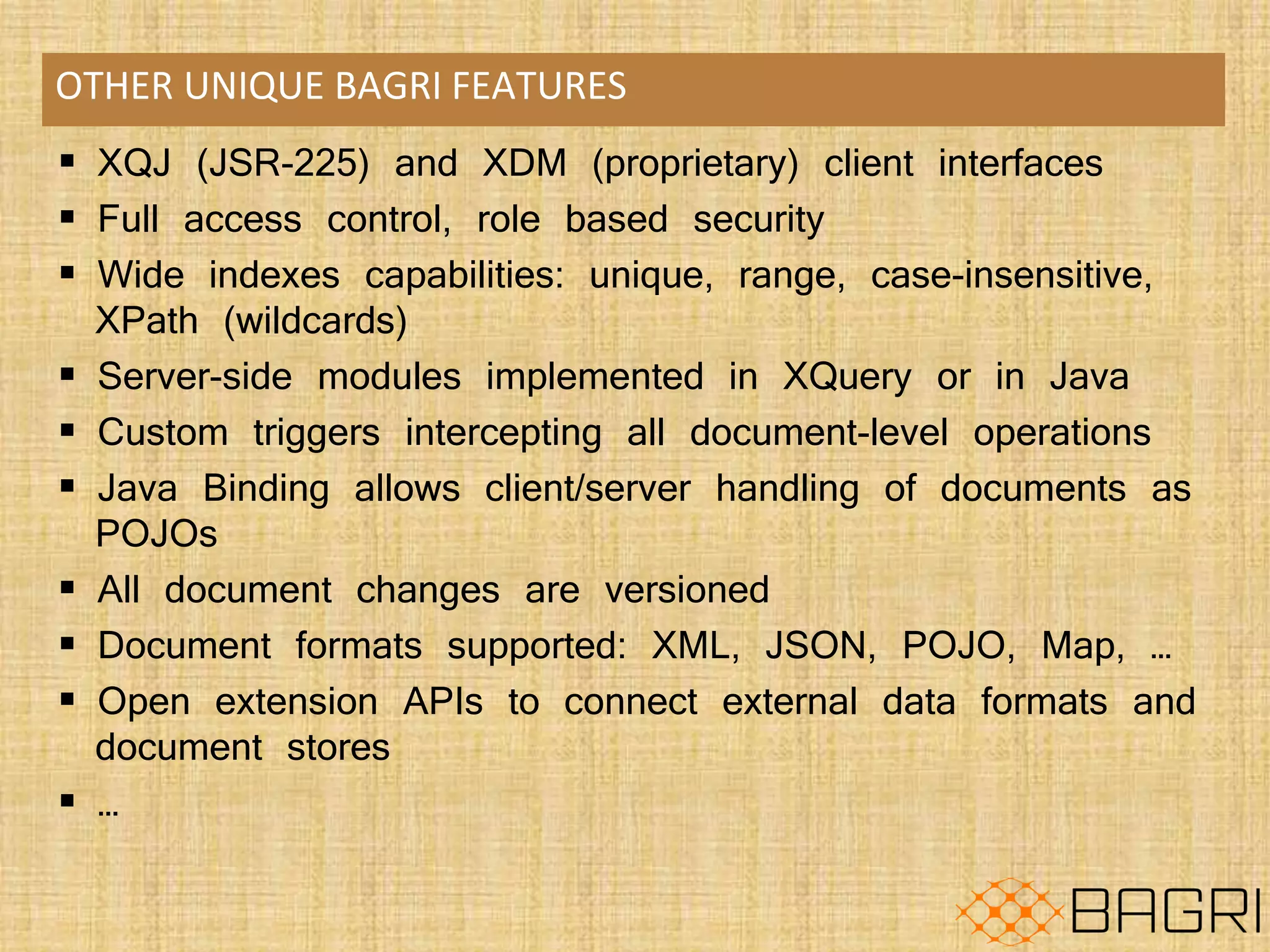 OTHER UNIQUE BAGRI FEATURES

▪ XQJ (JSR-225) and XDM (proprietary) client interfaces
▪ Full access control, role based security
▪ Wide indexes capabilities: unique, range, case-insensitive, XPath (wildcards)
▪ Server-side modules implemented in XQuery or in Java
▪ Custom triggers intercepting all document-level operations
▪ Java Binding allows client/server handling of documents as POJOs
▪ All document changes are versioned
▪ Document formats supported: XML, JSON, POJO, Map, …
▪ Open extension APIs to connect external data formats and document stores
▪ …

BAGRI